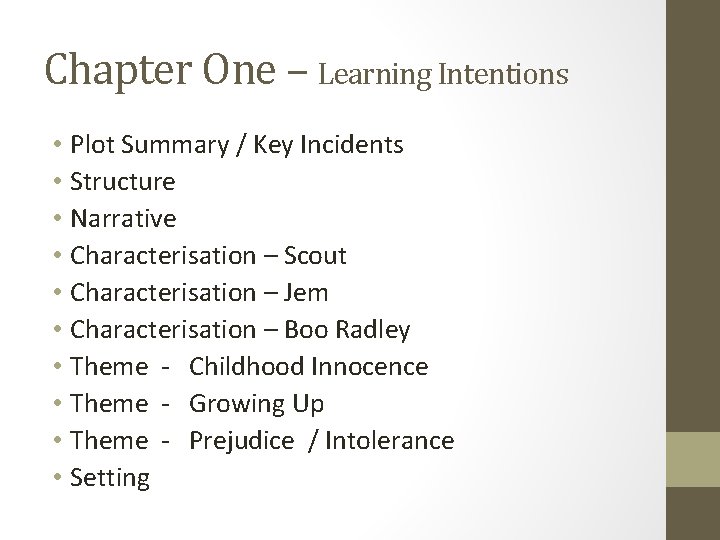 Chapter One – Learning Intentions

• Plot Summary / Key Incidents
• Structure
• Narrative
• Characterisation – Scout
• Characterisation – Jem
• Characterisation – Boo Radley
• Theme - Childhood Innocence
• Theme - Growing Up
• Theme - Prejudice / Intolerance
• Setting